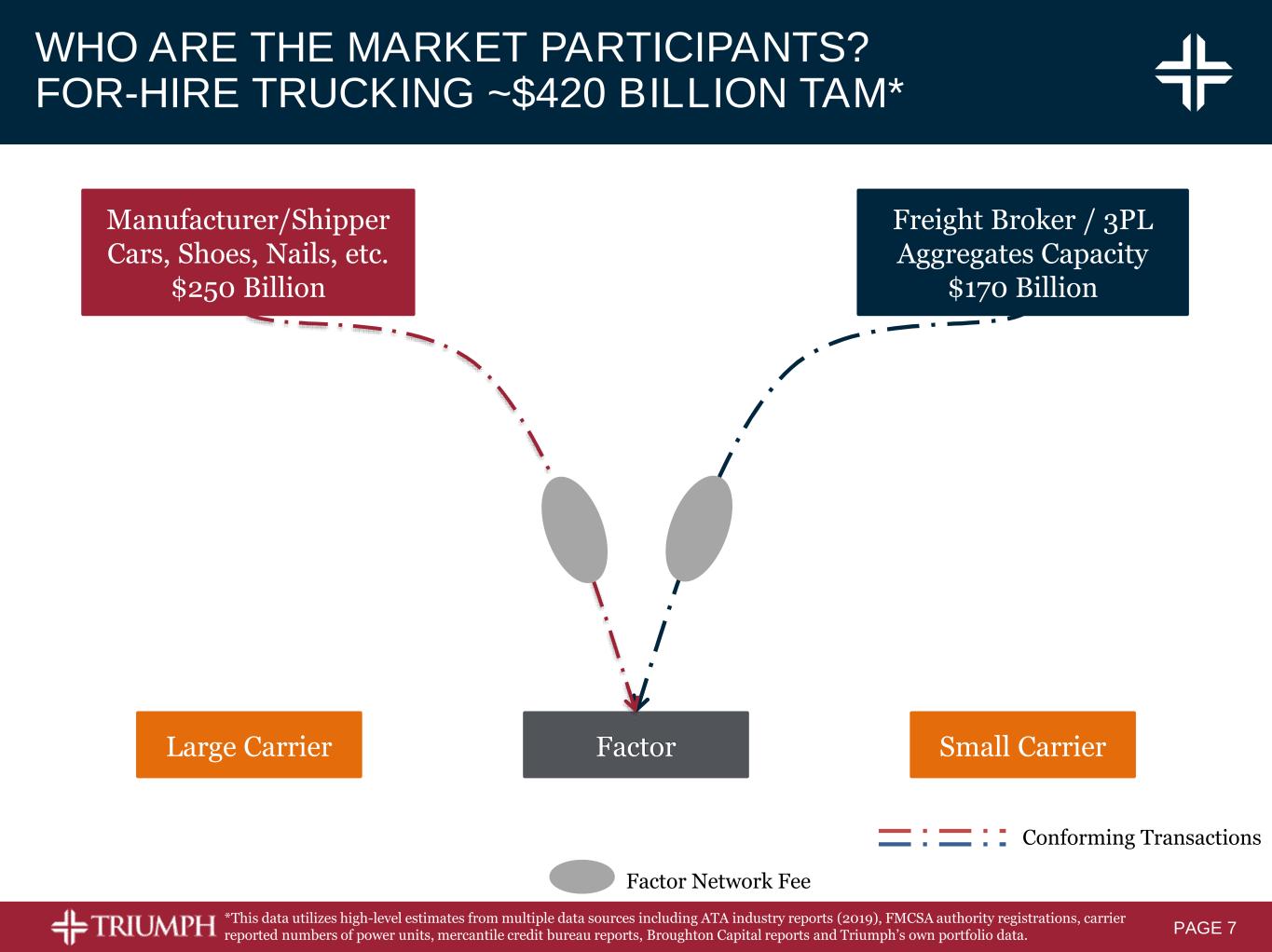 WHO ARE THE MARKET PARTICIPANTS?
FOR-HIRE TRUCKING ~$420 BILLION TAM*

Manufacturer/Shipper
Cars, Shoes, Nails, etc.
$250 Billion

Freight Broker / 3PL
Aggregates Capacity
$170 Billion

Large Carrier

Factor

Small Carrier

Conforming Transactions

Factor Network Fee

TRIUMPH

*This data utilizes high-level estimates from multiple data sources including ATA industry reports (2019), FMCSA authority registrations, carrier reported numbers of power units, mercantile credit bureau reports, Broughton Capital reports and Triumph's own portfolio data.

PAGE 7